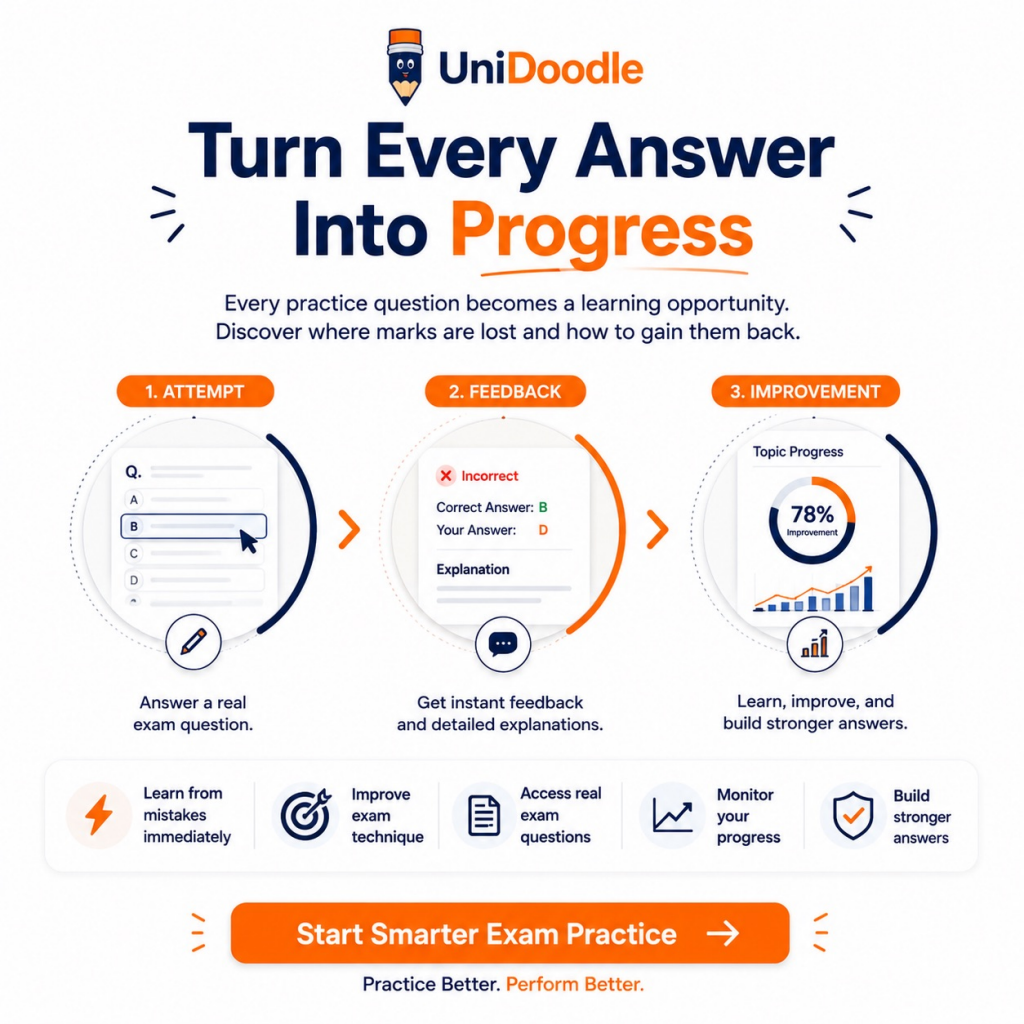 UniDoodle

Turn Every Answer Into Progress

Every practice question becomes a learning opportunity. Discover where marks are lost and how to gain them back.

1. ATTEMPT

Q.
A
B
C
D

Answer a real exam question.

2. FEEDBACK

Incorrect
Correct Answer: B
Your Answer: D
Explanation

Get instant feedback and detailed explanations.

3. IMPROVEMENT

Topic Progress
78%
Improvement

Learn, improve, and build stronger answers.

Learn from mistakes immediately

Improve exam technique

Access real exam questions

Monitor your progress

Build stronger answers

Start Smarter Exam Practice →

Practice Better. Perform Better.